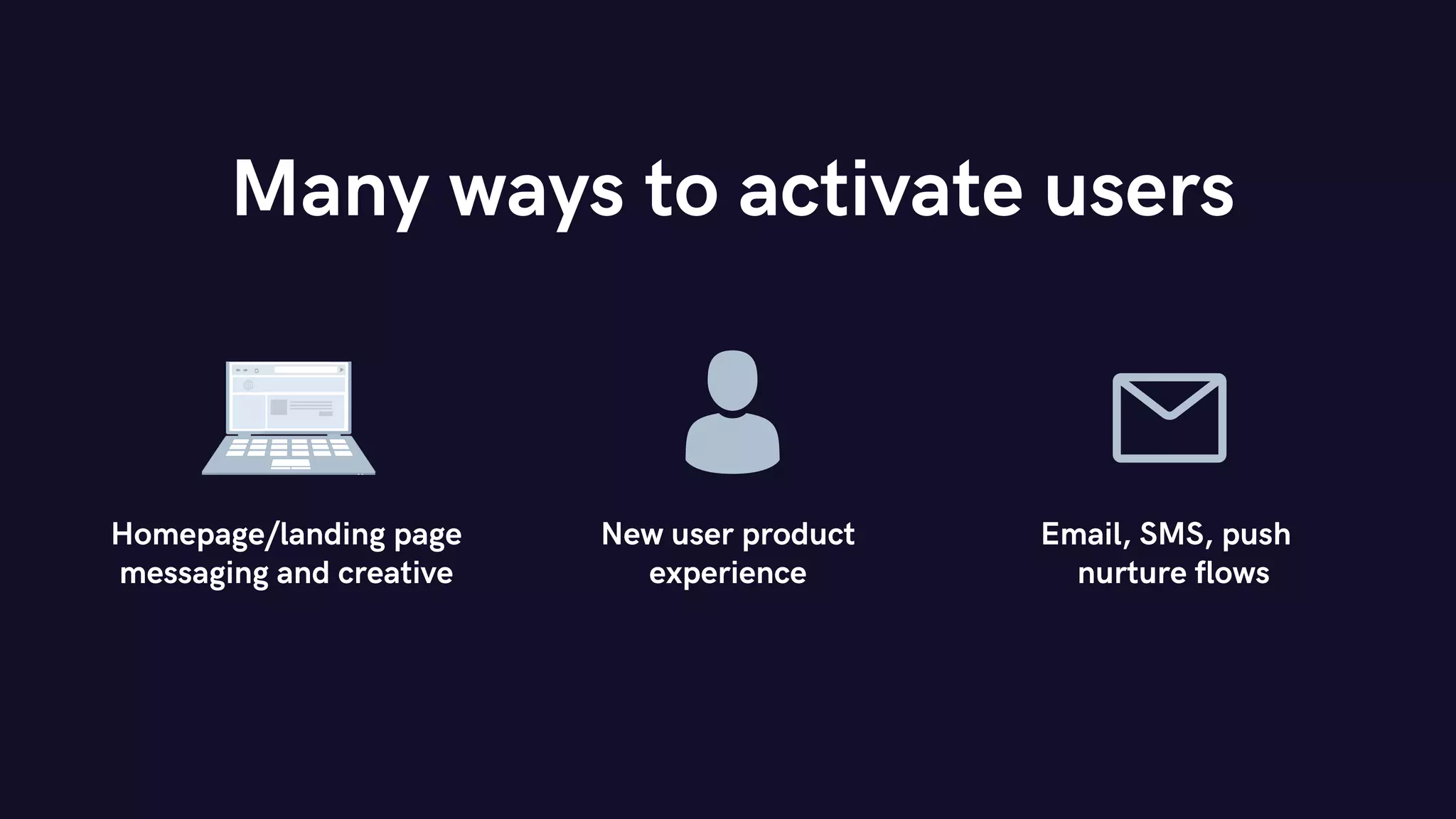 Many ways to activate users

Homepage/landing page messaging and creative

New user product experience

Email, SMS, push nurture flows